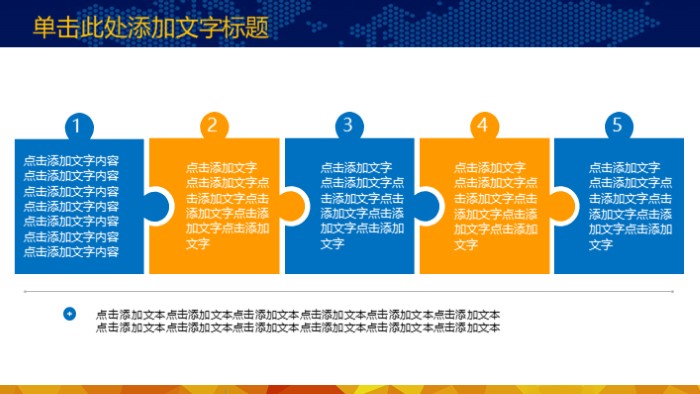 单击此处添加文字标题

1

点击添加文字内容
点击添加文字内容
点击添加文字内容
点击添加文字内容
点击添加文字内容
点击添加文字内容
点击添加文字内容

2

点击添加文字
点击添加文字点击添加文字点击添加文字点击添加文字点击添加文字

3

点击添加文字
点击添加文字点击添加文字点击添加文字点击添加文字点击添加文字

4

点击添加文字
点击添加文字点击添加文字点击添加文字点击添加文字点击添加文字

5

点击添加文字
点击添加文字点击添加文字点击添加文字点击添加文字点击添加文字

点击添加文本点击添加文本点击添加文本点击添加文本点击添加文本点击添加文本
点击添加文本点击添加文本点击添加文本点击添加文本点击添加文本点击添加文本